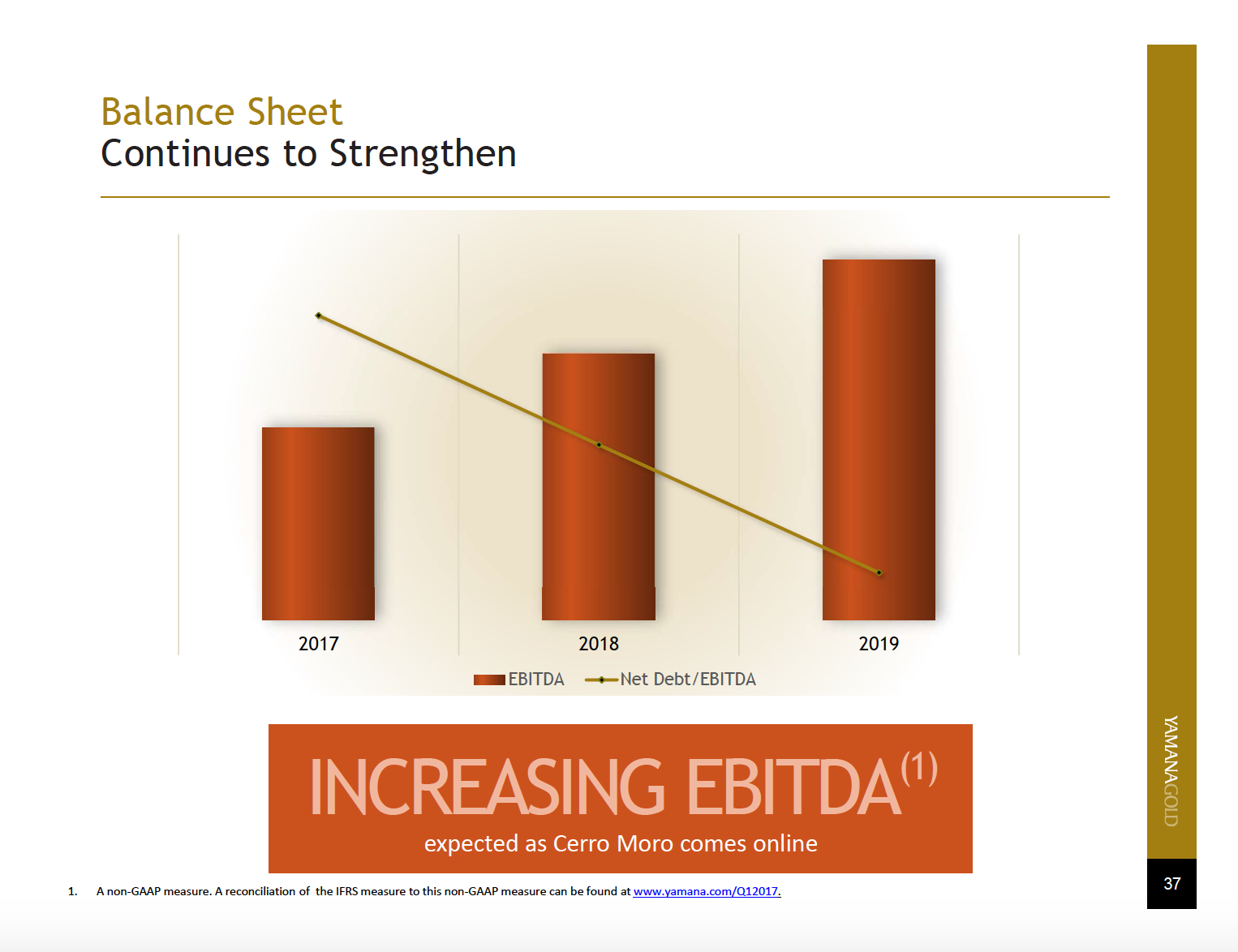 Balance Sheet
Continues to Strengthen

2017
2018
2019

EBITDA
Net Debt/EBITDA

INCREASING EBITDA$^{(1)}$
expected as Cerro Moro comes online

1. A non-GAAP measure. A reconciliation of the IFRS measure to this non-GAAP measure can be found at www.yamana.com/Q12017.

YAMANAGOLD

37